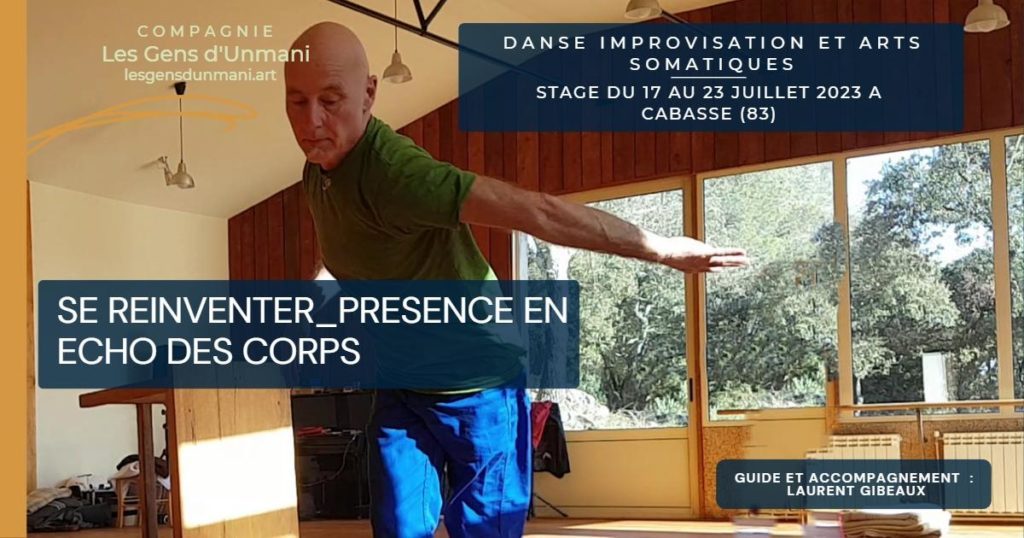 COMPAGNIE
Les Gens d'Unmani
lesgensdunmani.art

DANSE IMPROVISATION ET ARTS SOMATIQUES
STAGE DU 17 AU 23 JUILLET 2023 A CABASSE (83)

SE REINVENTER_PRESENCE EN ECHO DES CORPS

GUIDE ET ACCOMPAGNEMENT : LAURENT GIBEAUX